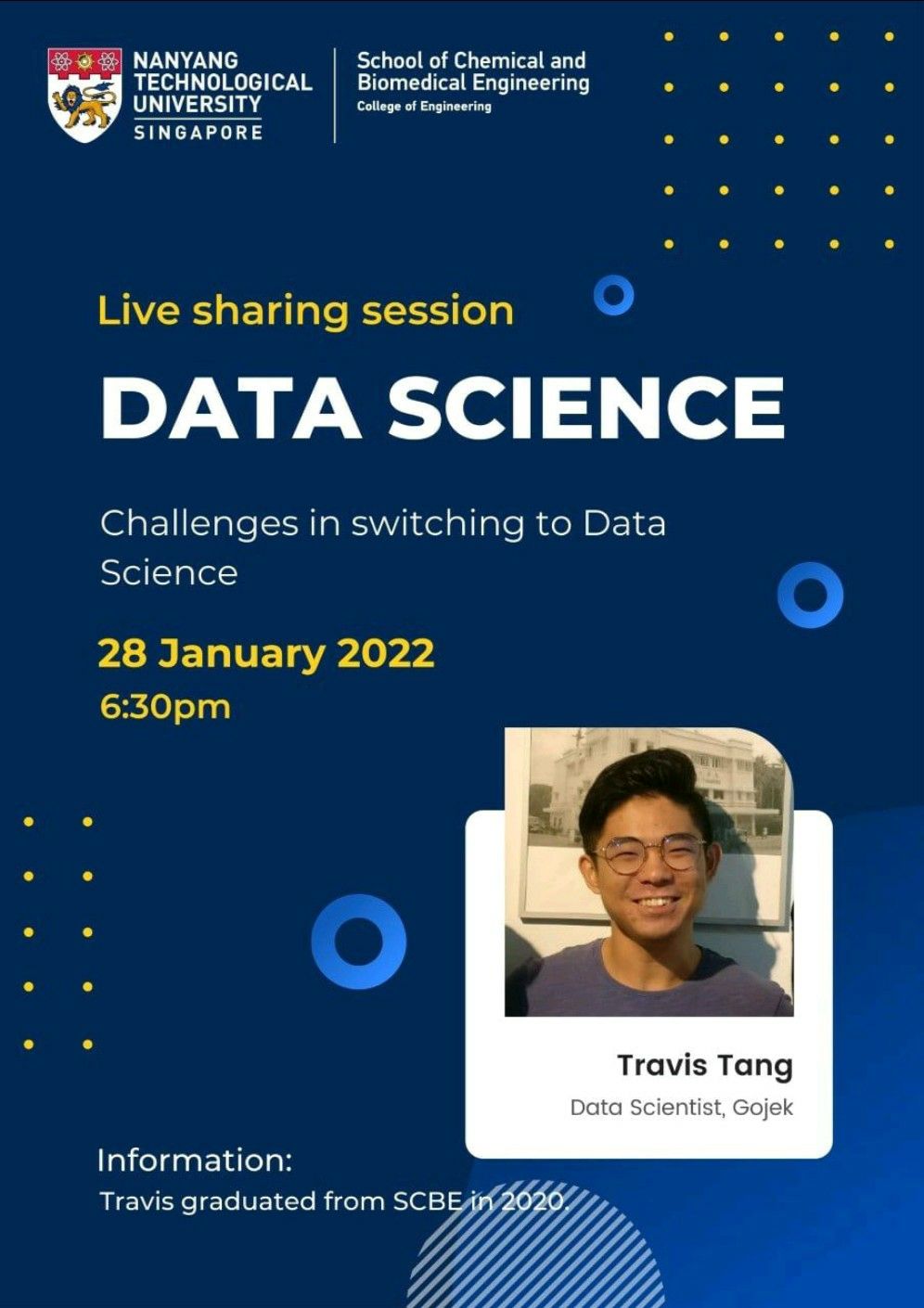 NANYANG TECHNOLOGICAL UNIVERSITY SINGAPORE

School of Chemical and Biomedical Engineering
College of Engineering

Live sharing session

DATA SCIENCE

Challenges in switching to Data Science

28 January 2022
6:30pm

Travis Tang
Data Scientist, Gojek

Information:
Travis graduated from SCBE in 2020.